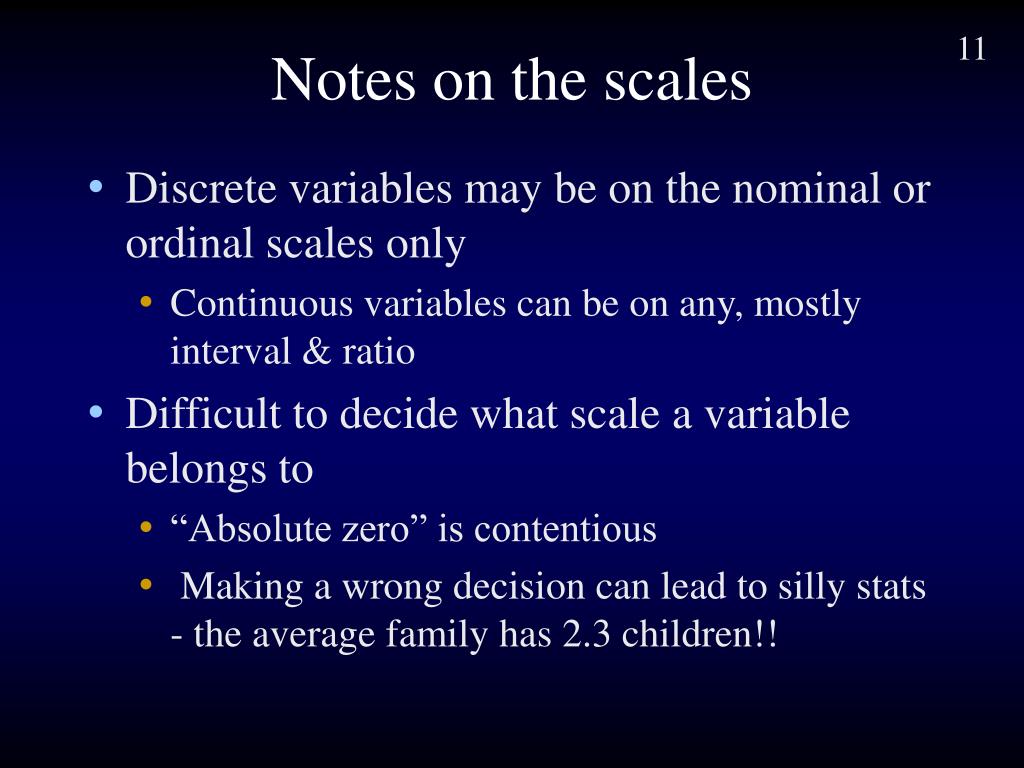 11

Notes on the scales

• Discrete variables may be on the nominal or ordinal scales only
  • Continuous variables can be on any, mostly interval & ratio
• Difficult to decide what scale a variable belongs to
  • “Absolute zero” is contentious
  • Making a wrong decision can lead to silly stats - the average family has 2.3 children!!